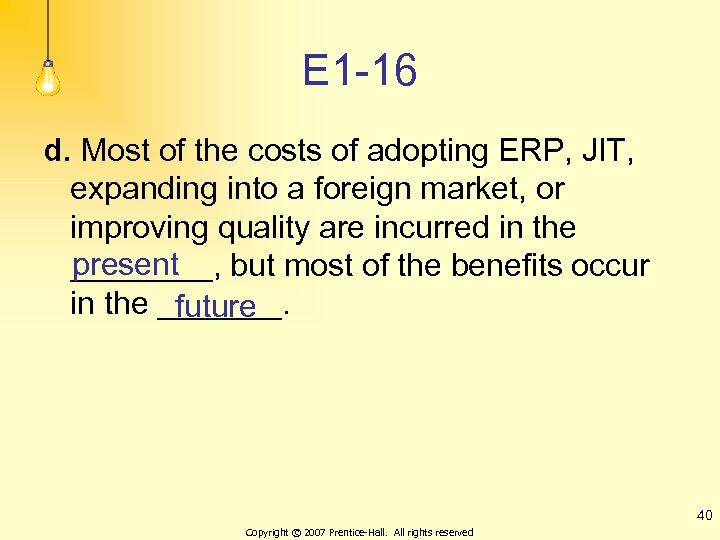 E1-16

d. Most of the costs of adopting ERP, JIT, expanding into a foreign market, or improving quality are incurred in the present, but most of the benefits occur in the future.

40

Copyright © 2007 Prentice-Hall. All rights reserved